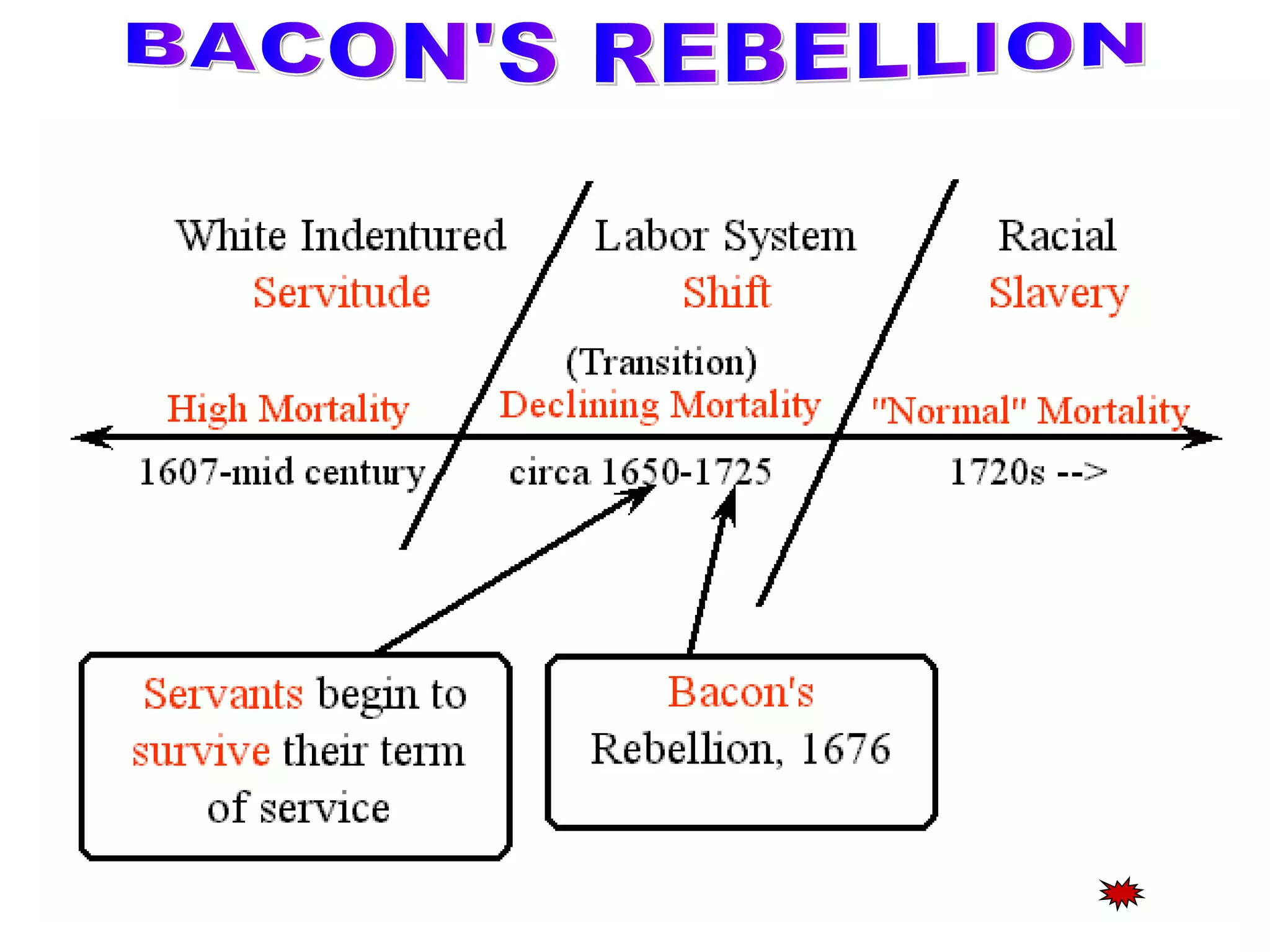 BACON'S REBELLION

White Indentured Servitude

Labor System Shift

Racial Slavery

(Transition)

High Mortality

Declining Mortality

"Normal" Mortality

1607-mid century

circa 1650-1725

1720s -->

Servants begin to survive their term of service

Bacon's Rebellion, 1676